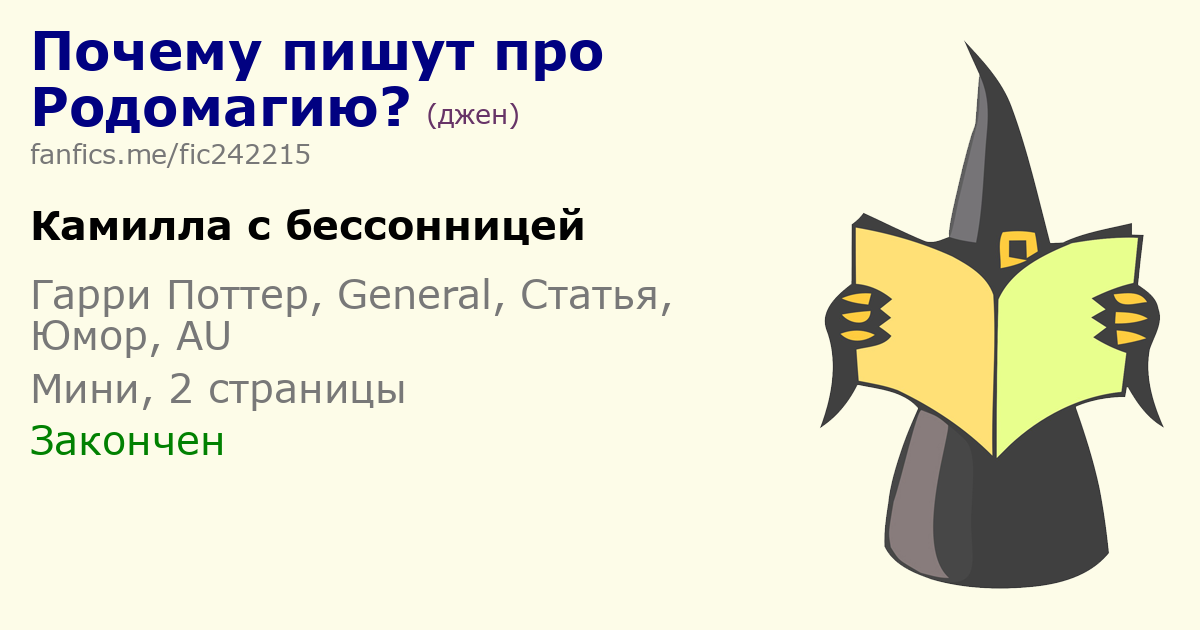 Почему пишут про Родомагию? (джен)
fanfics.me/fic242215

Камилла с бессонницей

Гарри Поттер, General, Статья, Юмор, AU

Мини, 2 страницы

Закончен